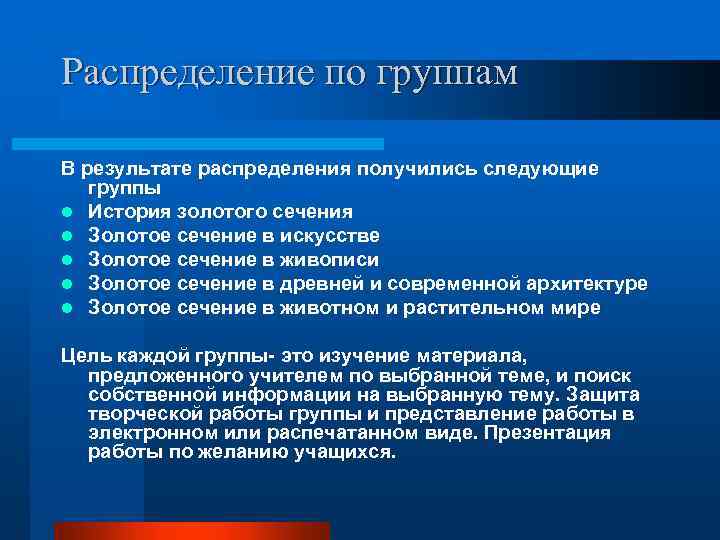 Распределение по группам

В результате распределения получились следующие группы

- История золотого сечения
- Золотое сечение в искусстве
- Золотое сечение в живописи
- Золотое сечение в древней и современной архитектуре
- Золотое сечение в животном и растительном мире

Цель каждой группы- это изучение материала, предложенного учителем по выбранной теме, и поиск собственной информации на выбранную тему. Защита творческой работы группы и представление работы в электронном или распечатанном виде. Презентация работы по желанию учащихся.